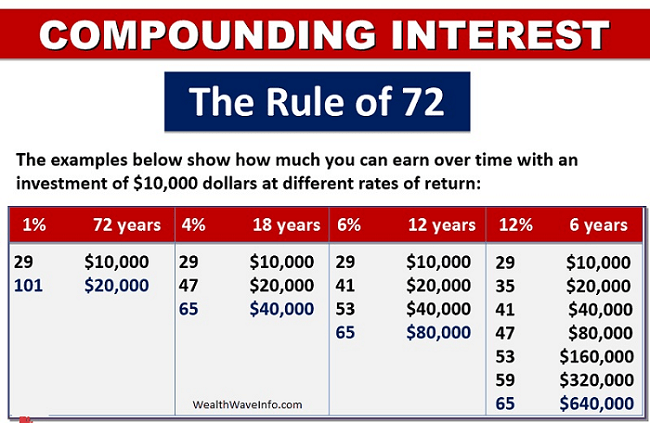 COMPOUNDING INTEREST

The Rule of 72

The examples below show how much you can earn over time with an investment of $10,000 dollars at different rates of return:

| 1% | 72 years | 4% | 18 years | 6% | 12 years | 12% | 6 years |
|---|---|---|---|---|---|---|---|
| 29 | $10,000 | 29 | $10,000 | 29 | $10,000 | 29 | $10,000 |
| 101 | $20,000 | 47 | $20,000 | 41 | $20,000 | 35 | $20,000 |
| | | 65 | $40,000 | 53 | $40,000 | 41 | $40,000 |
| | | | | 65 | $80,000 | 47 | $80,000 |
| | | | | | | 53 | $160,000 |
| | | | | | | 59 | $320,000 |
| | | | | | | 65 | $640,000 |

WealthWaveInfo.com